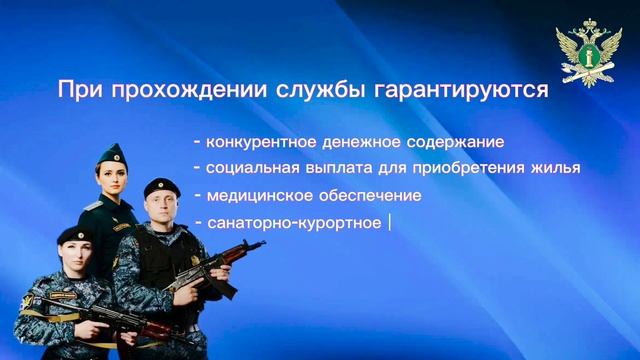 При прохождении службы гарантируются

- конкурентное денежное содержание
- социальная выплата для приобретения жилья
- медицинское обеспечение
- санаторно-курортное |